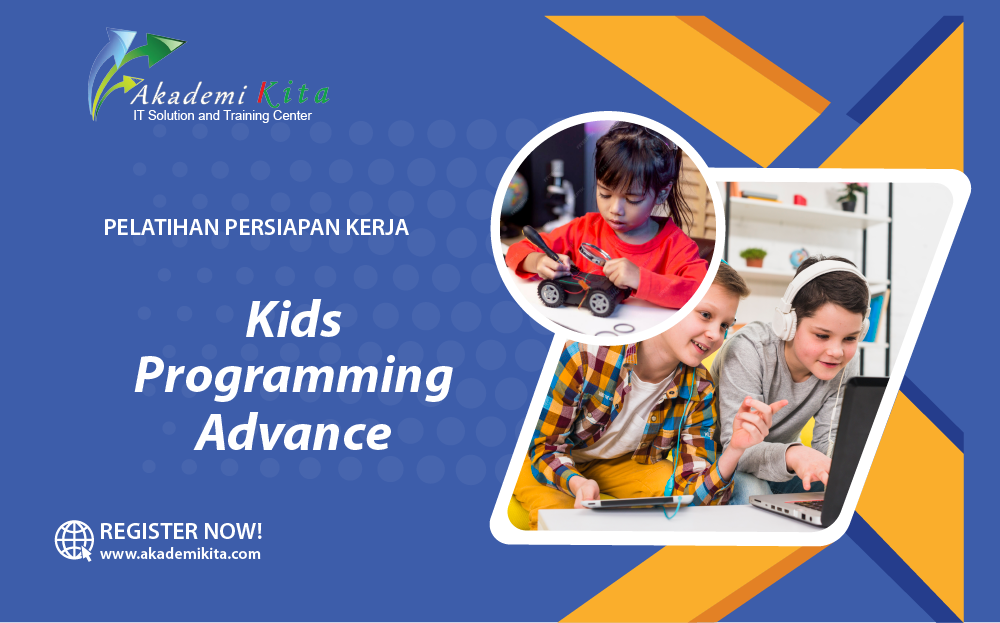 Akademi Kita
IT Solution and Training Center

PELATIHAN PERSIAPAN KERJA

Kids Programming Advance

REGISTER NOW!
www.akademikita.com